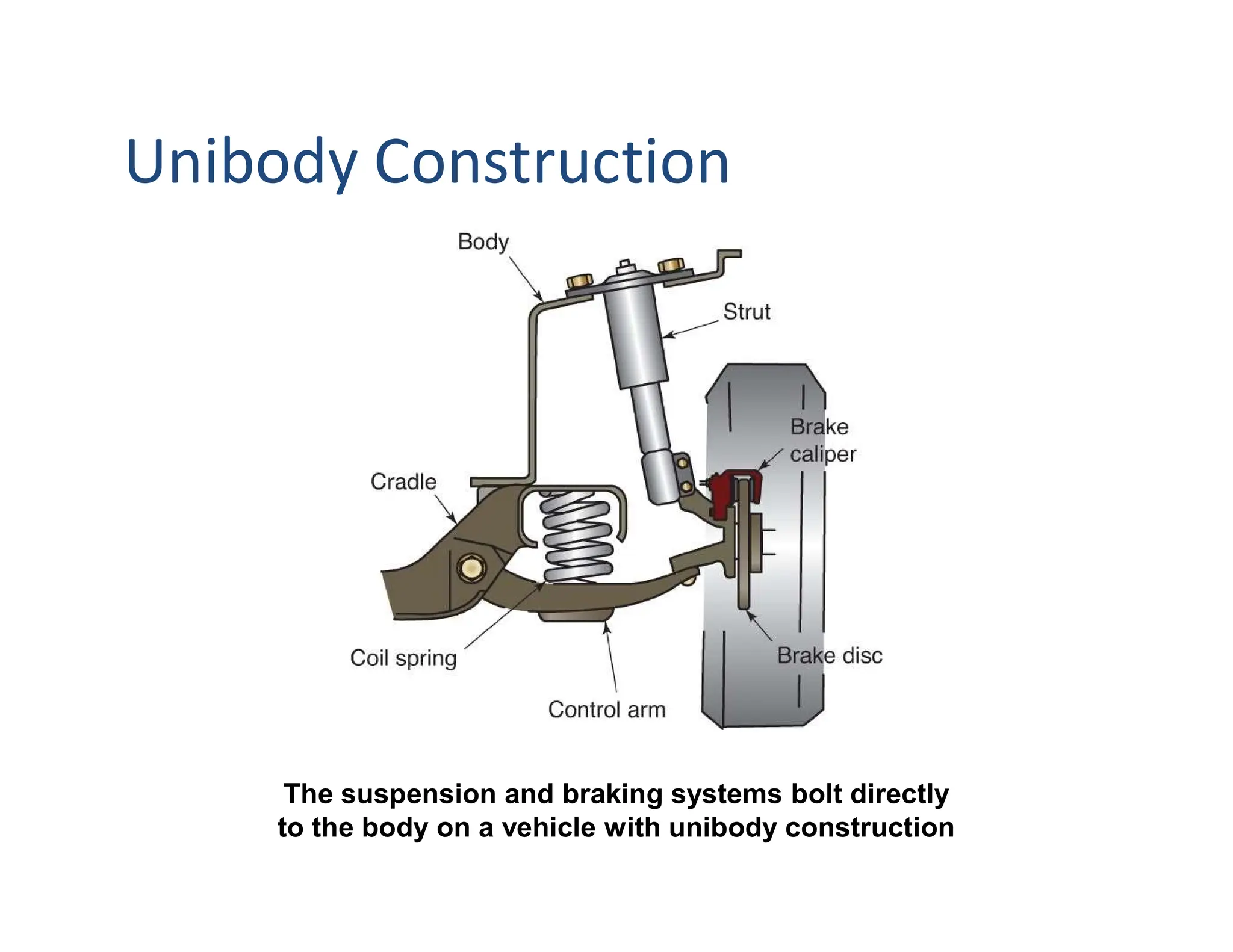 Unibody Construction

Body

Strut

Brake caliper

Cradle

Coil spring

Control arm

Brake disc

The suspension and braking systems bolt directly to the body on a vehicle with unibody construction